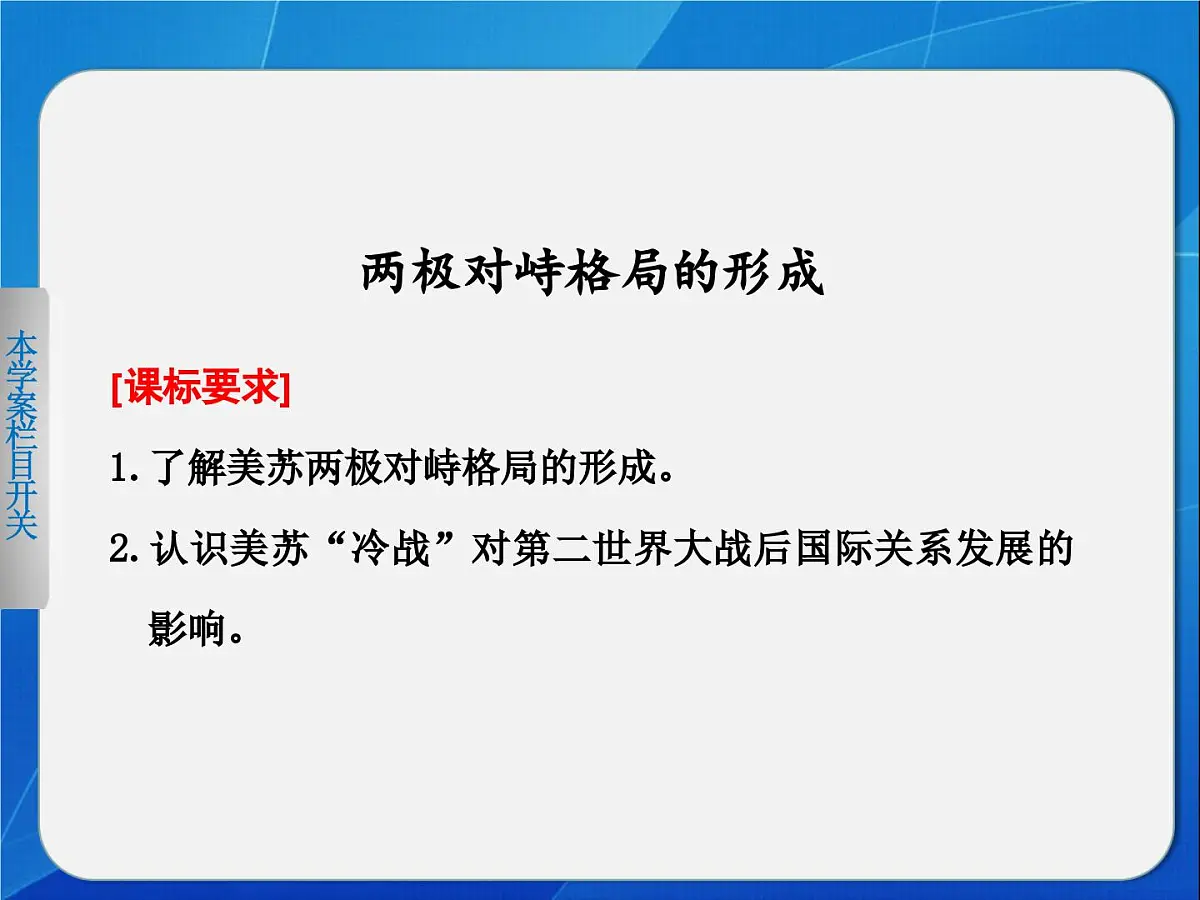 本学案栏目开关

两极对峙格局的形成

[课标要求]

1. 了解美苏两极对峙格局的形成。

2. 认识美苏“冷战”对第二世界大战后国际关系发展的影响。